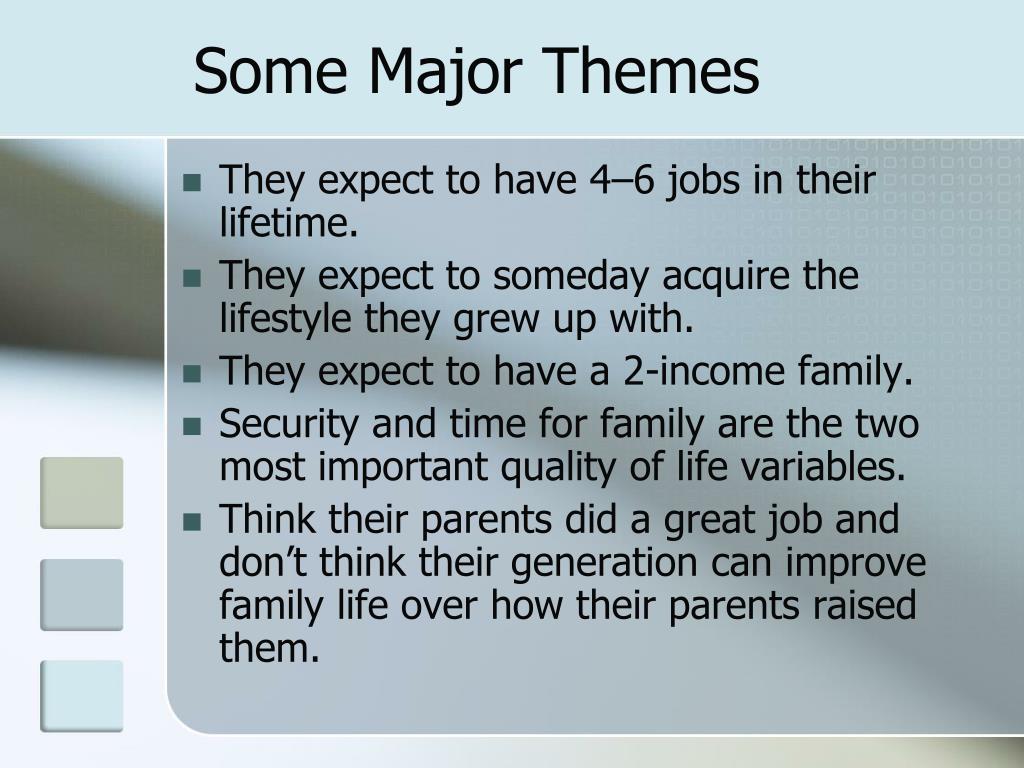 Some Major Themes

- They expect to have 4–6 jobs in their lifetime.
- They expect to someday acquire the lifestyle they grew up with.
- They expect to have a 2-income family.
- Security and time for family are the two most important quality of life variables.
- Think their parents did a great job and don’t think their generation can improve family life over how their parents raised them.